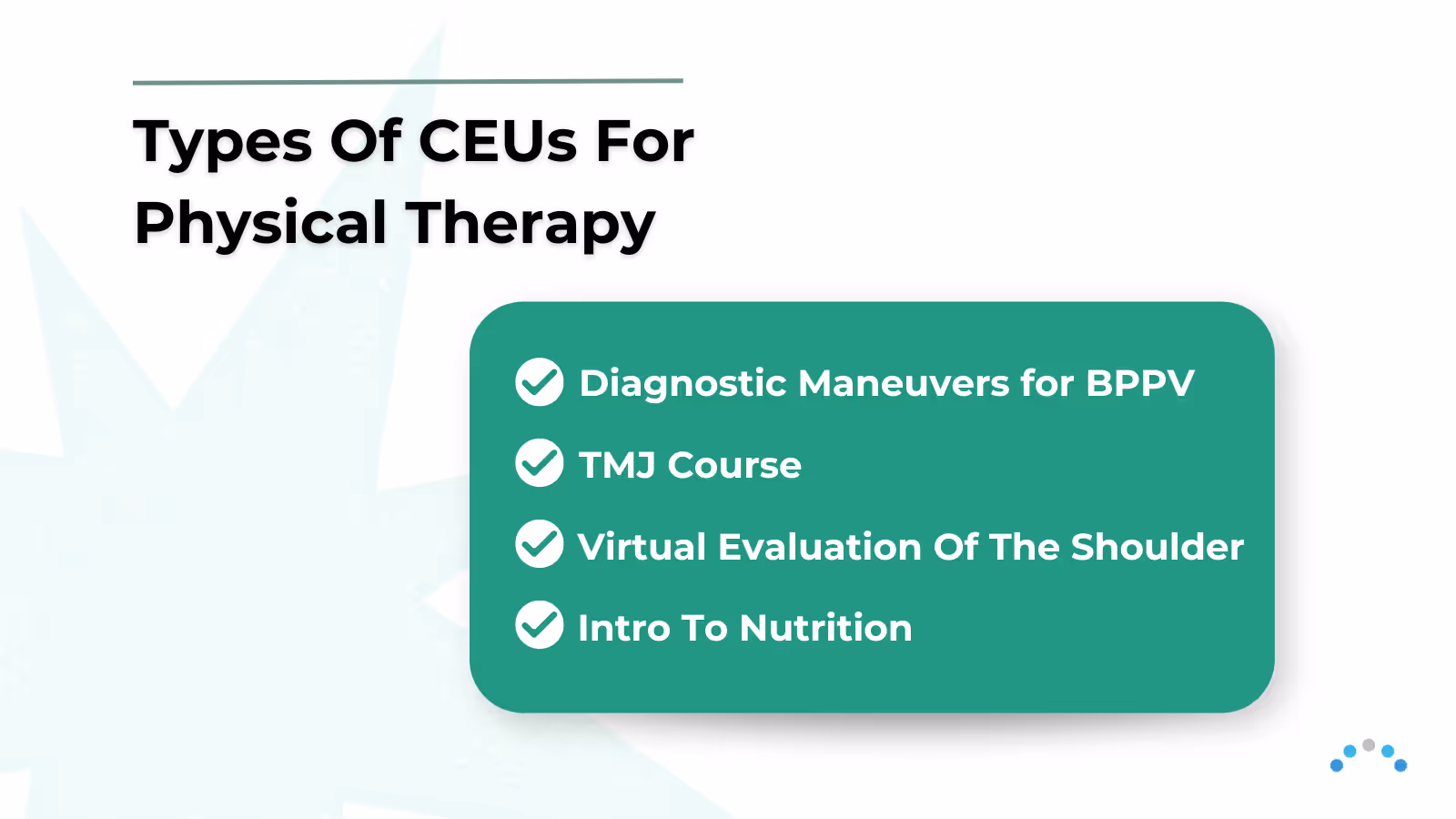 Types Of CEUs For Physical Therapy

Diagnostic Maneuvers for BPPV

TMJ Course

Virtual Evaluation Of The Shoulder

Intro To Nutrition